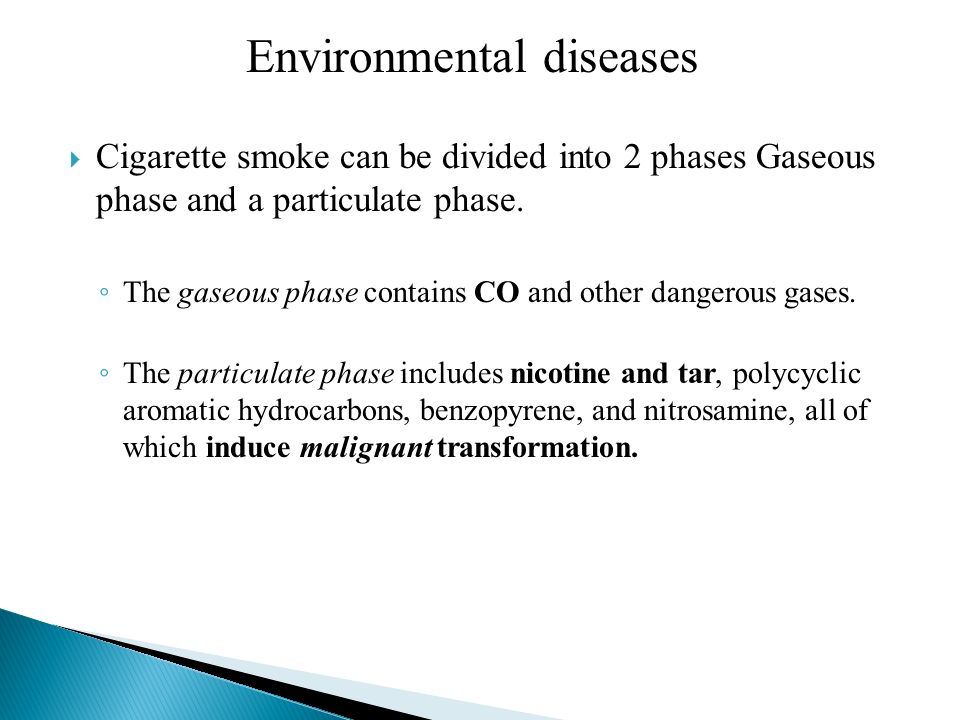 Environmental diseases

Cigarette smoke can be divided into 2 phases Gaseous phase and a particulate phase.

The gaseous phase contains CO and other dangerous gases.

The particulate phase includes nicotine and tar, polycyclic aromatic hydrocarbons, benzopyrene, and nitrosamine, all of which induce malignant transformation.